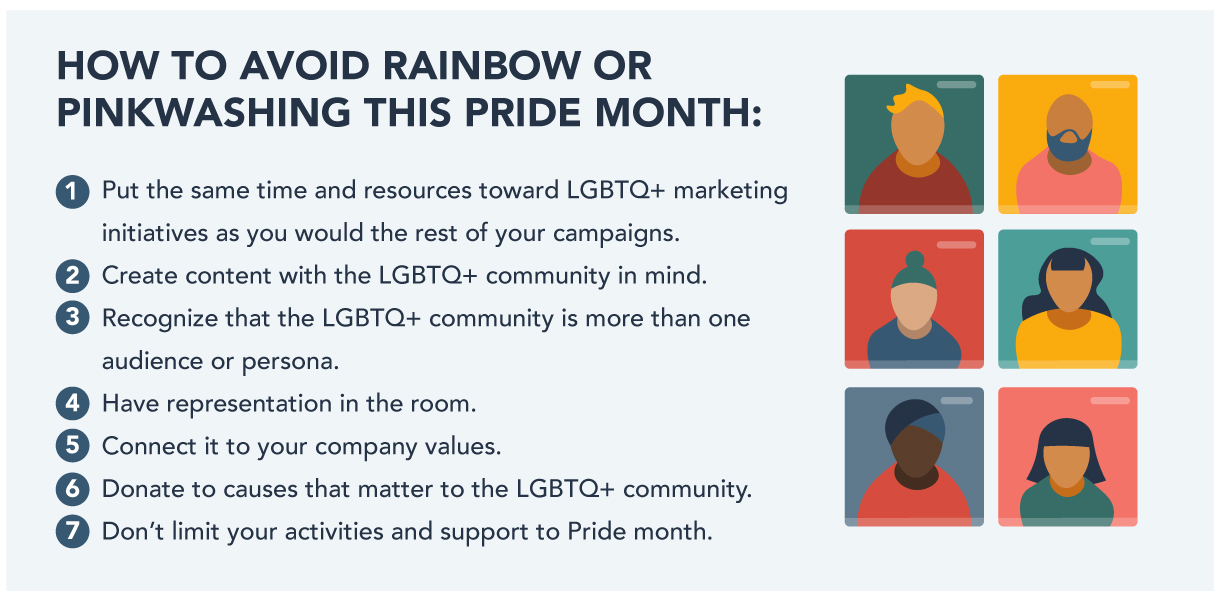 HOW TO AVOID RAINBOW OR PINKWASHING THIS PRIDE MONTH:

1 Put the same time and resources toward LGBTQ+ marketing initiatives as you would the rest of your campaigns.
2 Create content with the LGBTQ+ community in mind.
3 Recognize that the LGBTQ+ community is more than one audience or persona.
4 Have representation in the room.
5 Connect it to your company values.
6 Donate to causes that matter to the LGBTQ+ community.
7 Don't limit your activities and support to Pride month.